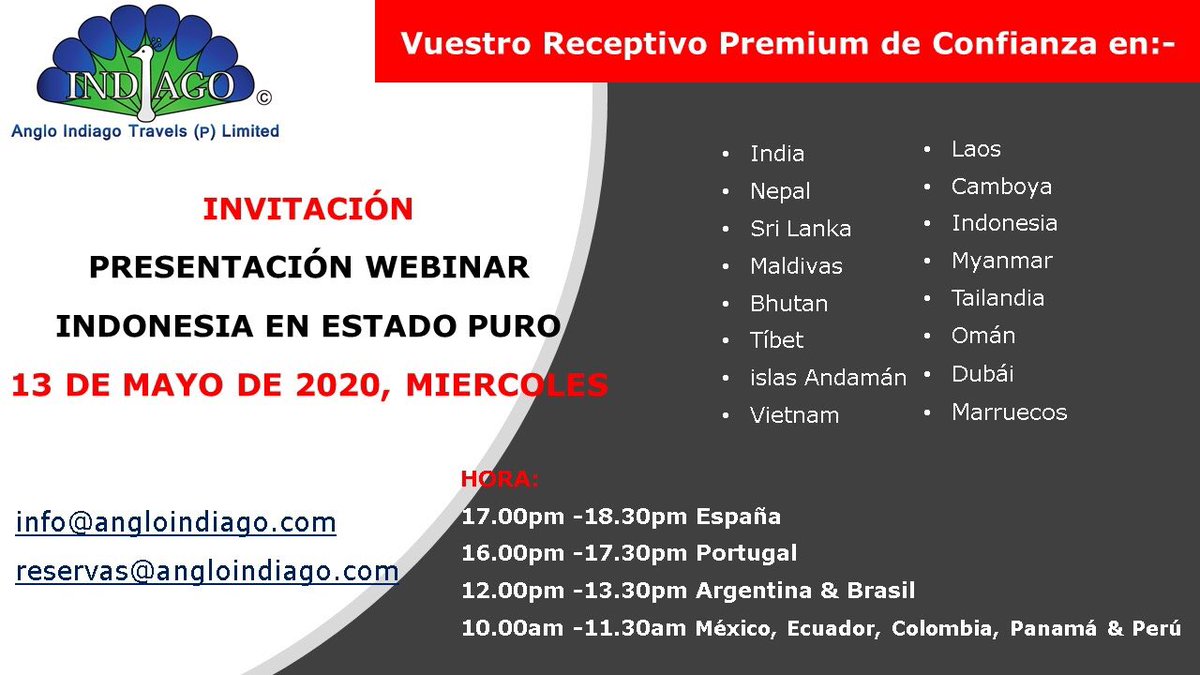 INDIAGO ©
Anglo Indiago Travels (P) Limited

Vuestro Receptivo Premium de Confianza en:-

INVITACIÓN
PRESENTACIÓN WEBINAR
INDONESIA EN ESTADO PURO
13 DE MAYO DE 2020, MIERCOLES

- India
- Nepal
- Sri Lanka
- Maldivas
- Bhutan
- Tíbet
- islas Andamán
- Vietnam

- Laos
- Camboya
- Indonesia
- Myanmar
- Tailandia
- Omán
- Dubái
- Marruecos

info@angloindiago.com
reservas@angloindiago.com

HORA:
17.00pm -18.30pm España
16.00pm -17.30pm Portugal
12.00pm -13.30pm Argentina & Brasil
10.00am -11.30am México, Ecuador, Colombia, Panamá & Perú